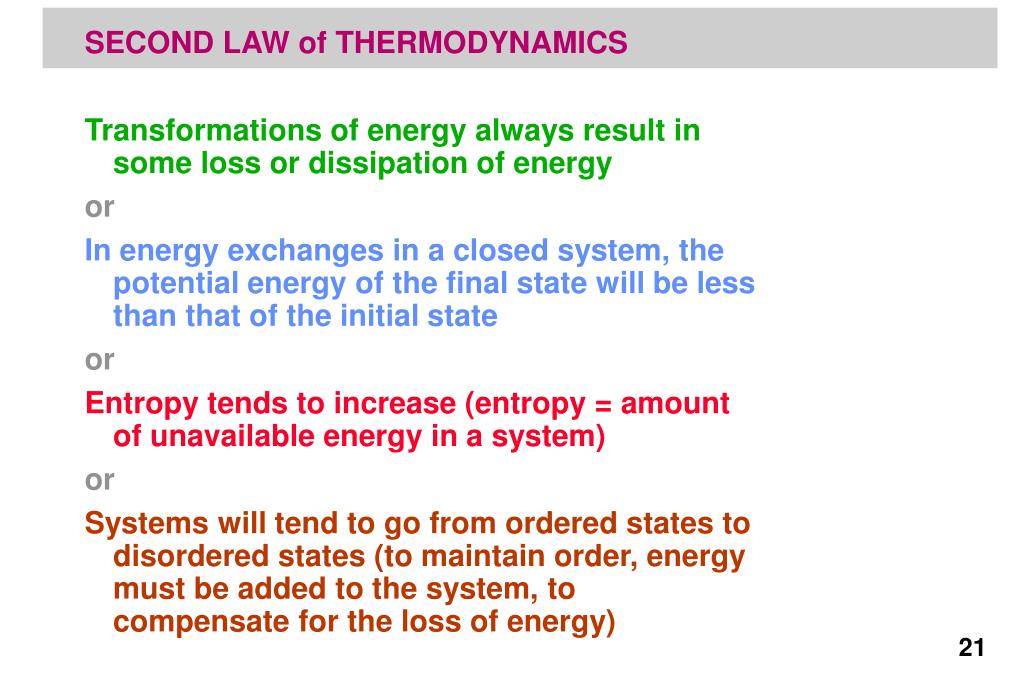 SECOND LAW of THERMODYNAMICS

Transformations of energy always result in some loss or dissipation of energy

or

In energy exchanges in a closed system, the potential energy of the final state will be less than that of the initial state

or

Entropy tends to increase (entropy = amount of unavailable energy in a system)

or

Systems will tend to go from ordered states to disordered states (to maintain order, energy must be added to the system, to compensate for the loss of energy)

21